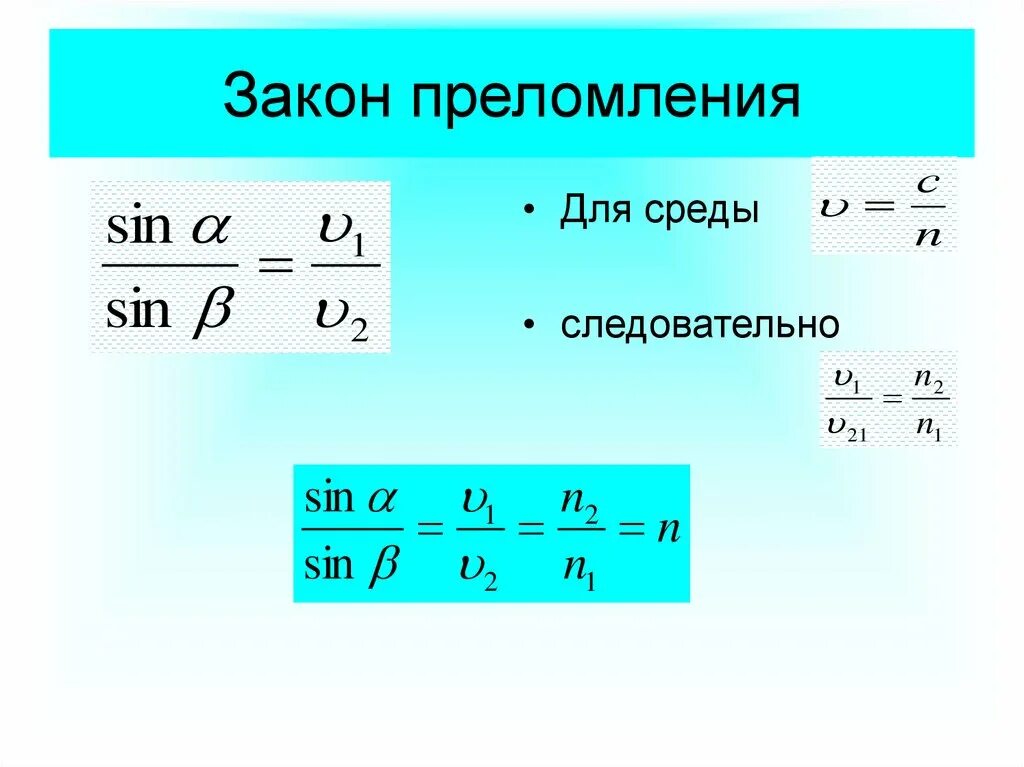 Закон преломления

$\frac{\sin \alpha}{\sin \beta} = \frac{\upsilon_1}{\upsilon_2}$

• Для среды $\upsilon = \frac{c}{n}$

• следовательно

$\frac{\upsilon_1}{\upsilon_{21}} = \frac{n_2}{n_1}$

$\frac{\sin \alpha}{\sin \beta} = \frac{\upsilon_1}{\upsilon_2} = \frac{n_2}{n_1} = n$